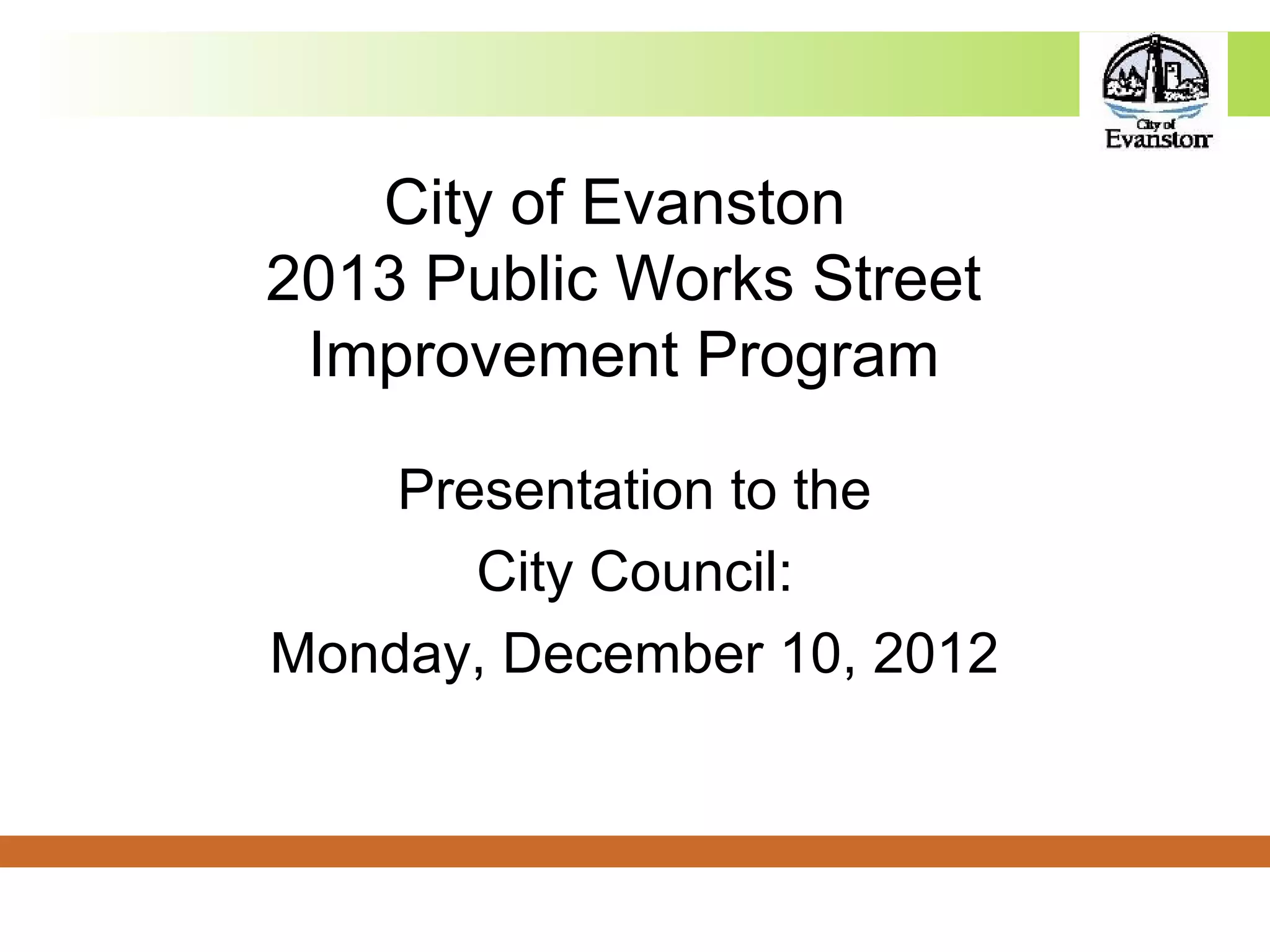 City of Evanston

City of Evanston
2013 Public Works Street Improvement Program

Presentation to the
City Council:
Monday, December 10, 2012